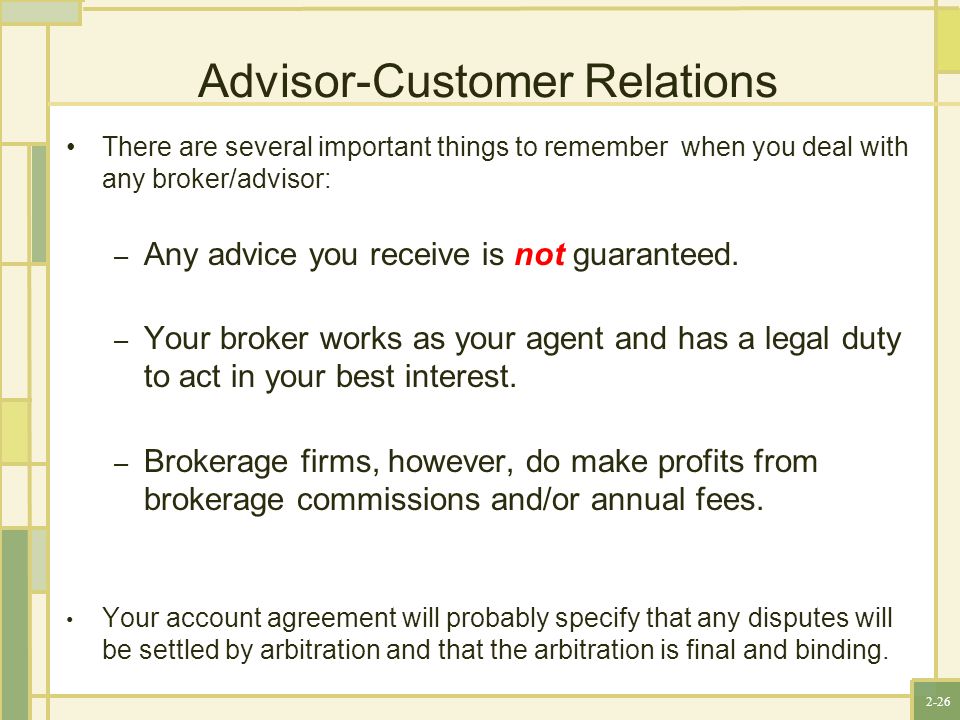 Advisor-Customer Relations

• There are several important things to remember when you deal with any broker/advisor:

– Any advice you receive is not guaranteed.

– Your broker works as your agent and has a legal duty to act in your best interest.

– Brokerage firms, however, do make profits from brokerage commissions and/or annual fees.

• Your account agreement will probably specify that any disputes will be settled by arbitration and that the arbitration is final and binding.

2-26